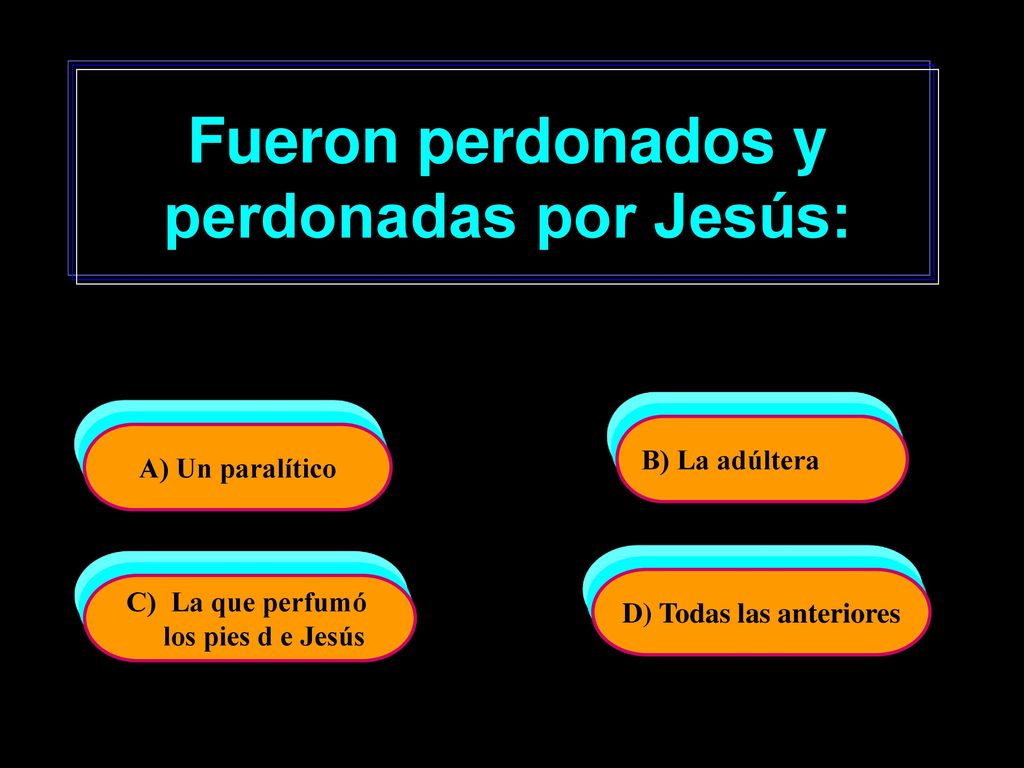 Fueron perdonados y perdonadas por Jesús:

A) Un paralítico

B) La adúltera

C) La que perfumó los pies d e Jesús

D) Todas las anteriores